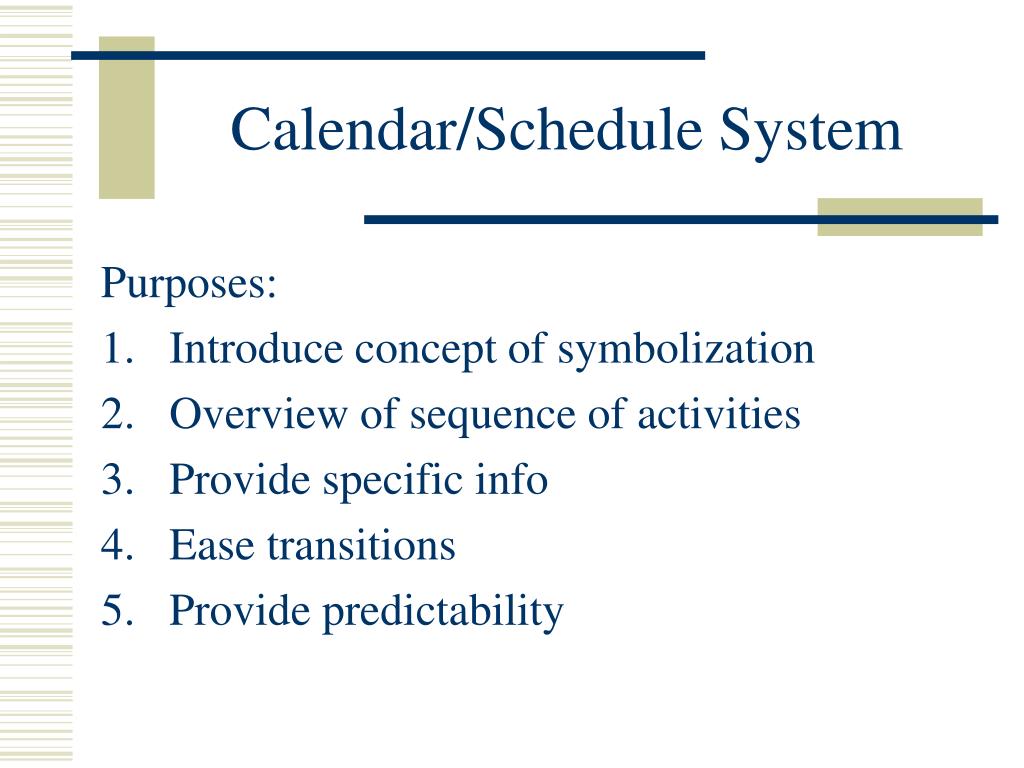 Calendar/Schedule System

Purposes:
1. Introduce concept of symbolization
2. Overview of sequence of activities
3. Provide specific info
4. Ease transitions
5. Provide predictability